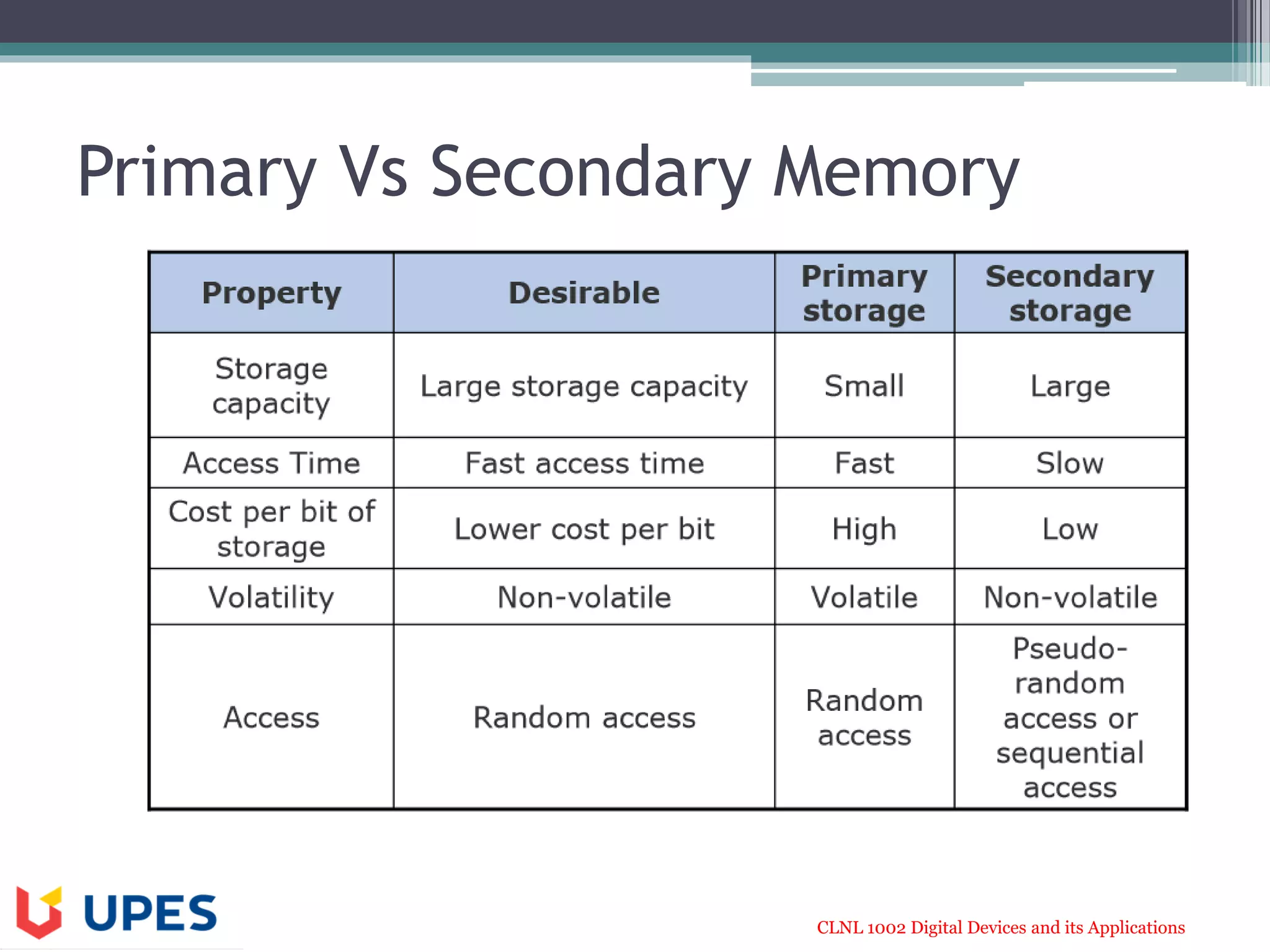 Primary Vs Secondary Memory

| Property | Desirable | Primary storage | Secondary storage |
|---|---|---|---|
| Storage capacity | Large storage capacity | Small | Large |
| Access Time | Fast access time | Fast | Slow |
| Cost per bit of storage | Lower cost per bit | High | Low |
| Volatility | Non-volatile | Volatile | Non-volatile |
| Access | Random access | Random access | Pseudo-random access or sequential access |

UPES

CLNL 1002 Digital Devices and its Applications